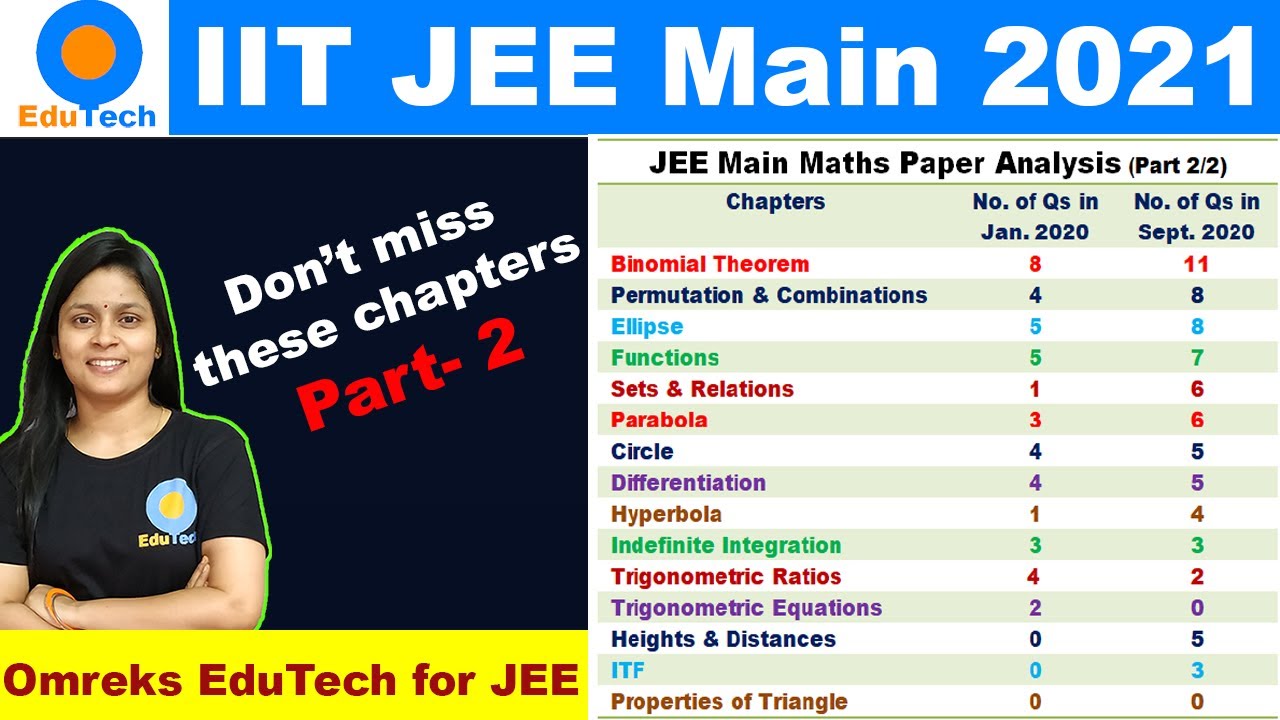 EduTech

IIT JEE Main 2021

Don't miss these chapters Part- 2

EduTech

Omreks EduTech for JEE

JEE Main Maths Paper Analysis (Part 2/2)

| Chapters | No. of Qs in Jan. 2020 | No. of Qs in Sept. 2020 |
|---|---|---|
| Binomial Theorem | 8 | 11 |
| Permutation & Combinations | 4 | 8 |
| Ellipse | 5 | 8 |
| Functions | 5 | 7 |
| Sets & Relations | 1 | 6 |
| Parabola | 3 | 6 |
| Circle | 4 | 5 |
| Differentiation | 4 | 5 |
| Hyperbola | 1 | 4 |
| Indefinite Integration | 3 | 3 |
| Trigonometric Ratios | 4 | 2 |
| Trigonometric Equations | 2 | 0 |
| Heights & Distances | 0 | 5 |
| ITF | 0 | 3 |
| Properties of Triangle | 0 | 0 |